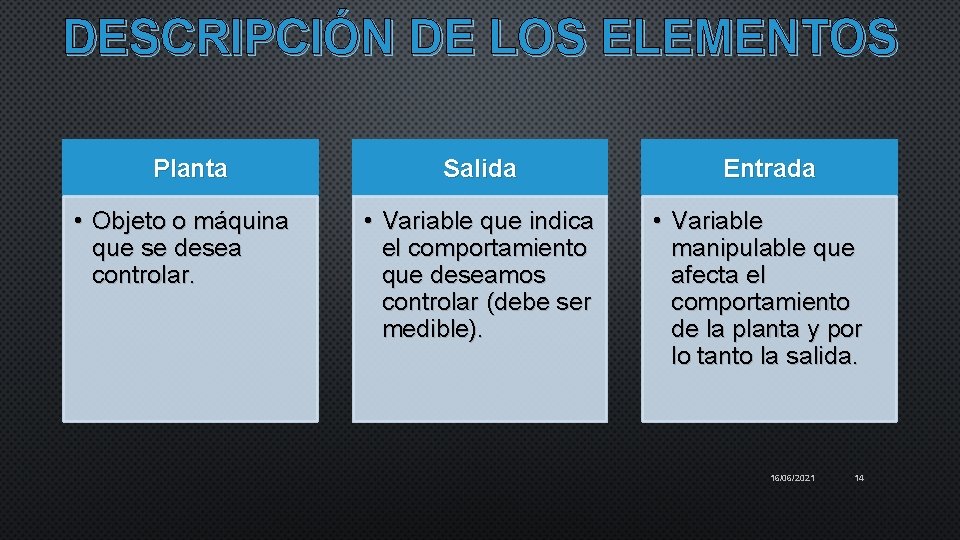 DESCRIPCIÓN DE LOS ELEMENTOS

Planta

• Objeto o máquina que se desea controlar.

Salida

• Variable que indica el comportamiento que deseamos controlar (debe ser medible).

Entrada

• Variable manipulable que afecta el comportamiento de la planta y por lo tanto la salida.

16/06/2021

14